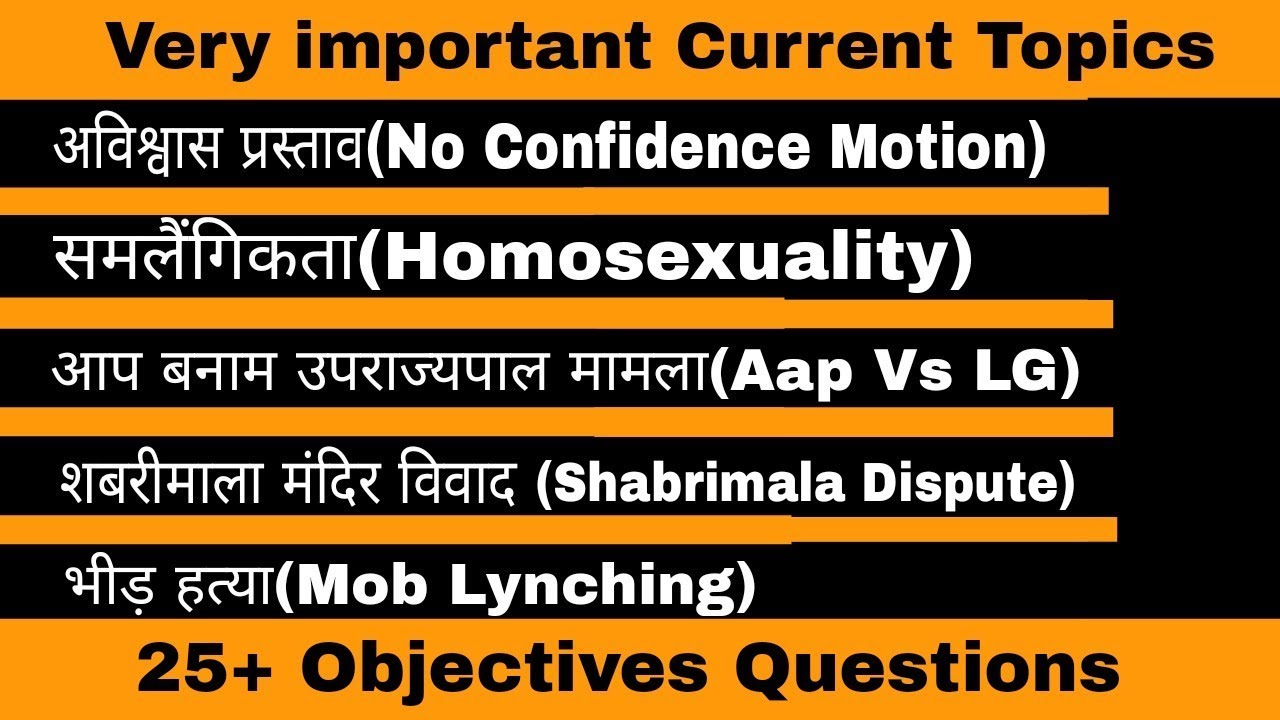 Very important Current Topics

अविश्वास प्रस्ताव(No Confidence Motion)

समलैंगिकता(Homosexuality)

आप बनाम उपराज्यपाल मामला(Aap Vs LG)

शबरीमाला मंदिर विवाद (Shabrimala Dispute)

भीड़ हत्या(Mob Lynching)

25+ Objectives Questions